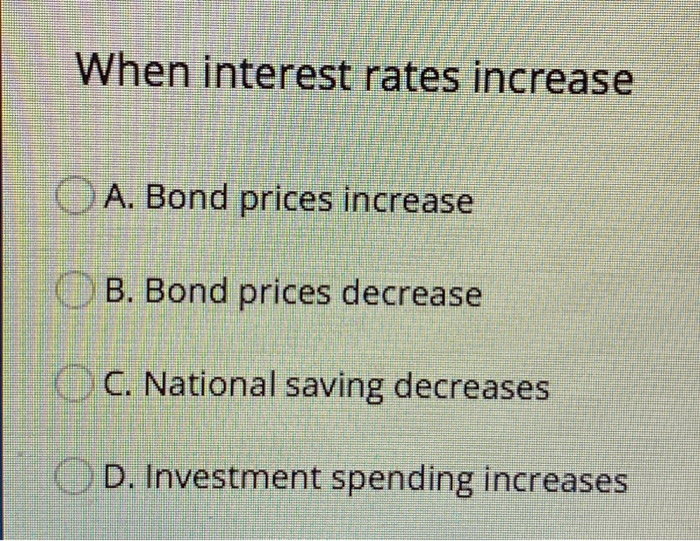 When interest rates increase

A. Bond prices increase

B. Bond prices decrease

C. National saving decreases

D. Investment spending increases